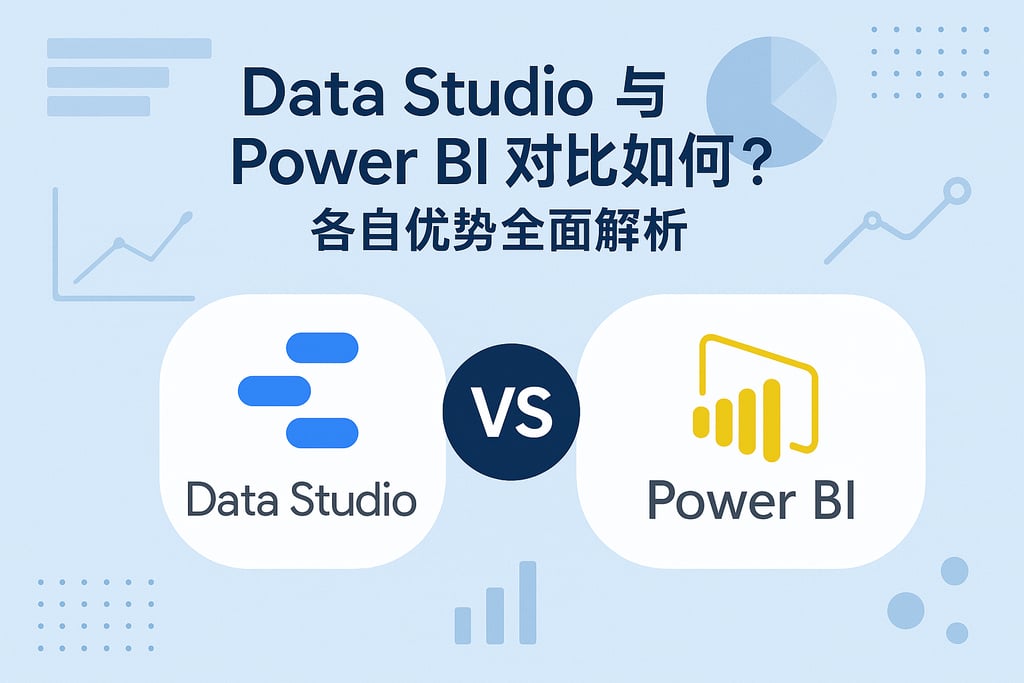 Data Studio 与
Power BI 对比如何？
各自优势全面解析

Data Studio

VS

Power BI